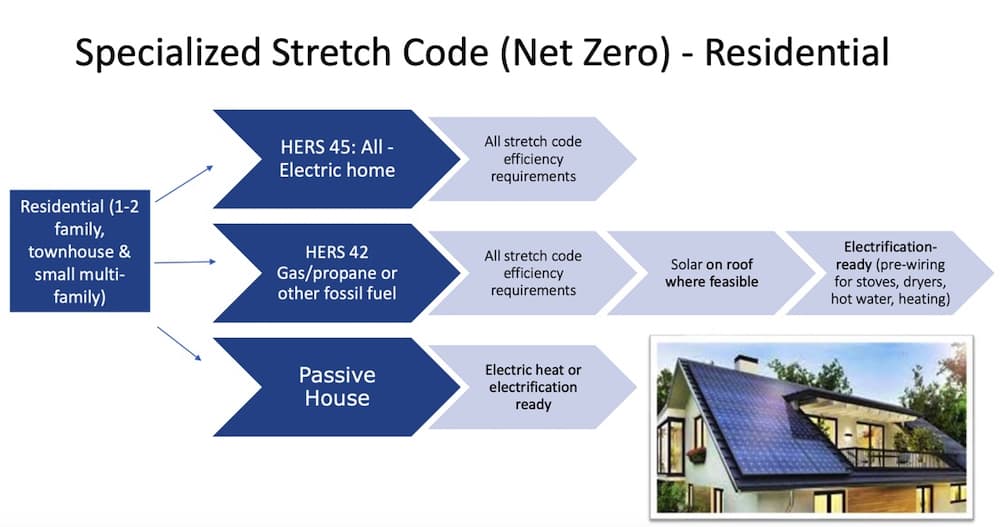 Specialized Stretch Code (Net Zero) - Residential

Residential (1-2 family, townhouse & small multi-family)

HERS 45: All - Electric home

All stretch code efficiency requirements

HERS 42 Gas/propane or other fossil fuel

All stretch code efficiency requirements

Solar on roof where feasible

Electrification-ready (pre-wiring for stoves, dryers, hot water, heating)

Passive House

Electric heat or electrification ready